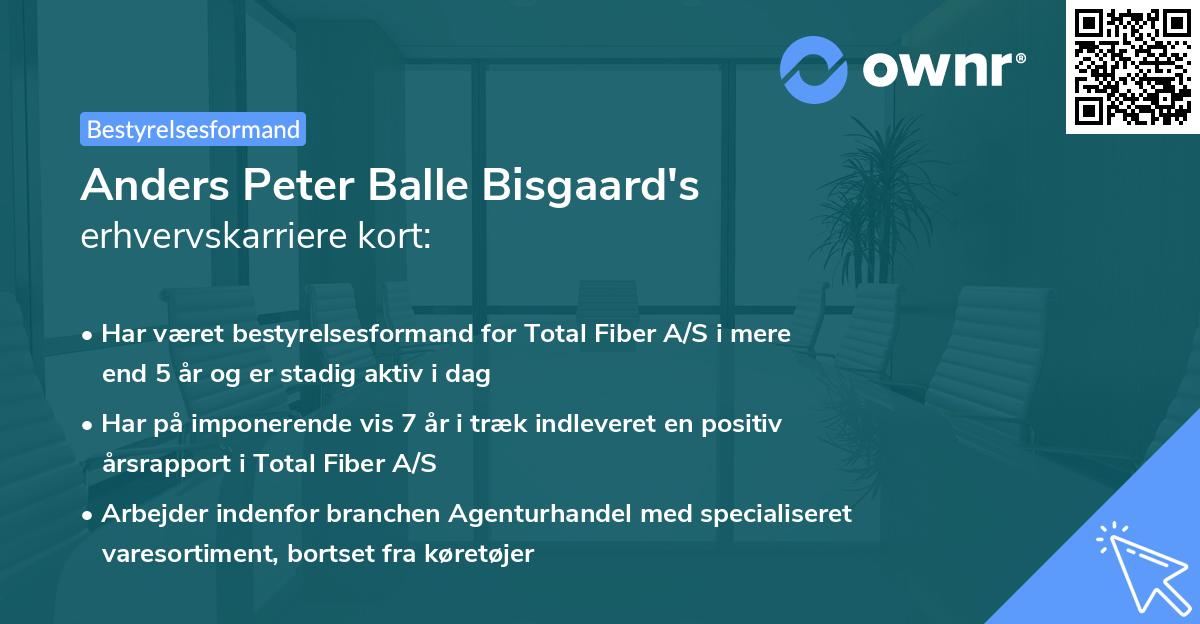 ownr®

Bestyrelsesformand

Anders Peter Balle Bisgaard's erhvervskarriere kort:

• Har været bestyrelsesformand for Total Fiber A/S i mere end 5 år og er stadig aktiv i dag

• Har på imponerende vis 7 år i træk indleveret en positiv årsrapport i Total Fiber A/S

• Arbejder indenfor branchen Agenturhandel med specialiseret varesortiment, bortset fra køretøjer